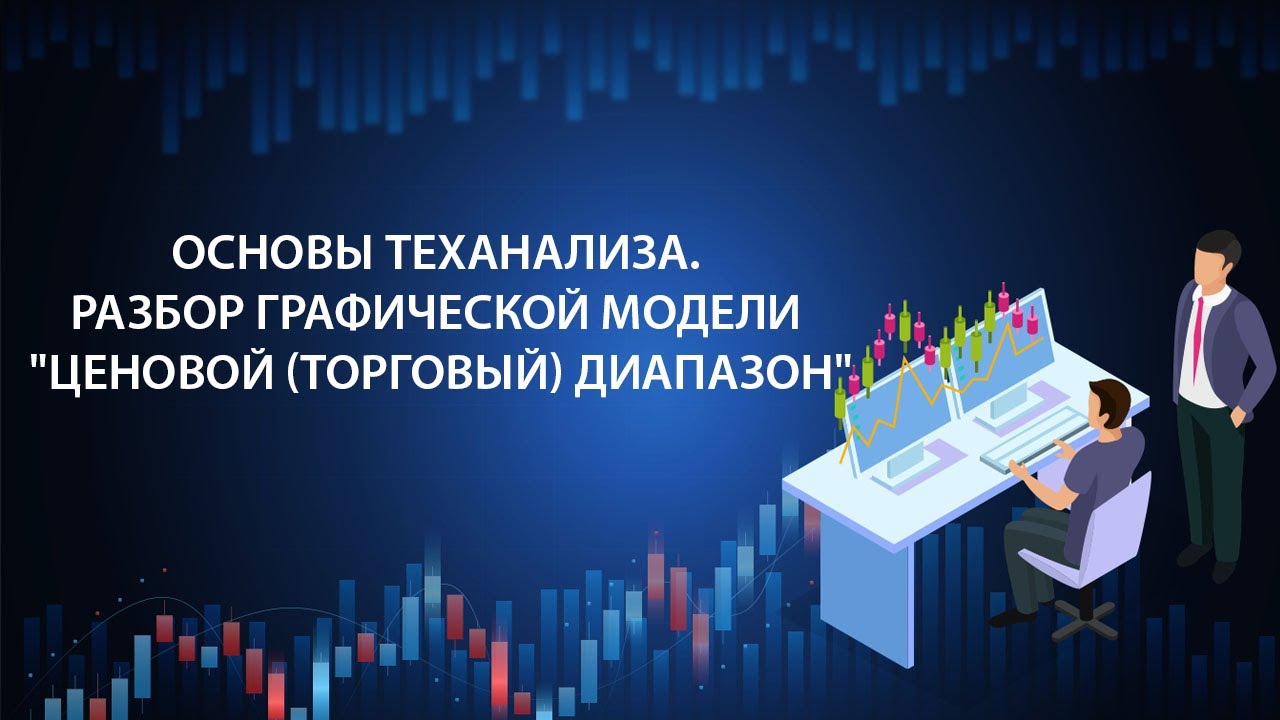 ОСНОВЫ ТЕХАНАЛИЗА.
РАЗБОР ГРАФИЧЕСКОЙ МОДЕЛИ
"ЦЕНОВОЙ (ТОРГОВЫЙ) ДИАПАЗОН"